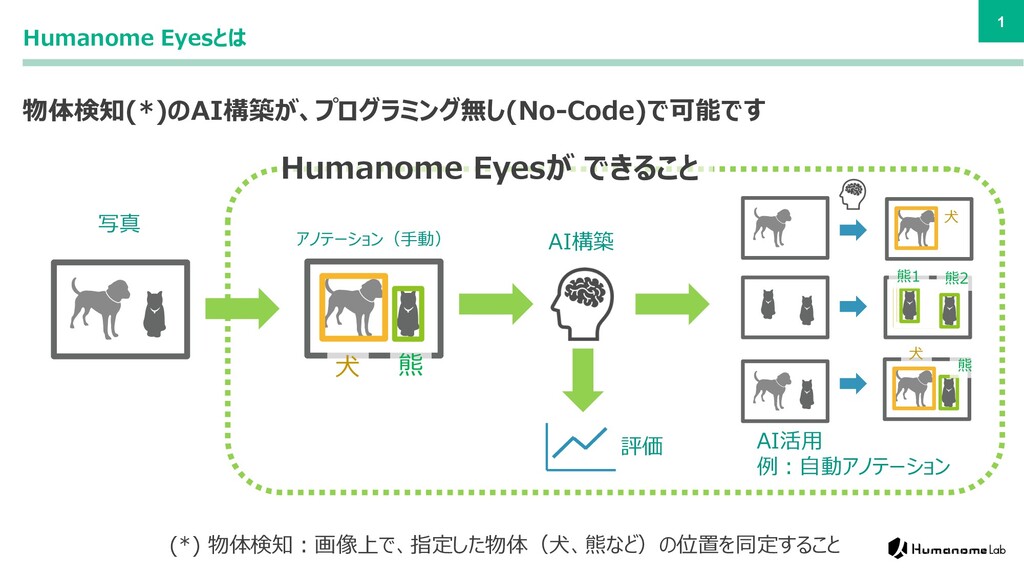 Humanome Eyesとは

1

物体検知(*)のAI構築が、プログラミング無し(No-Code)で可能です

Humanome Eyesが できること

写真

アノテーション（手動）

犬 熊

AI構築

評価

犬

熊1 熊2

犬 熊

AI活用
例：自動アノテーション

(*) 物体検知：画像上で、指定した物体（犬、熊など）の位置を同定すること

Humanome Lab